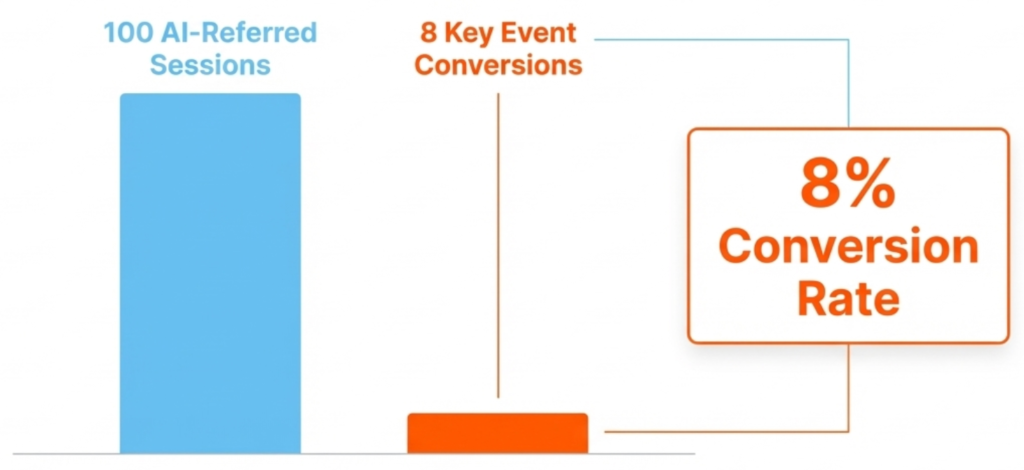 100 AI-Referred Sessions

8 Key Event Conversions

8% Conversion Rate